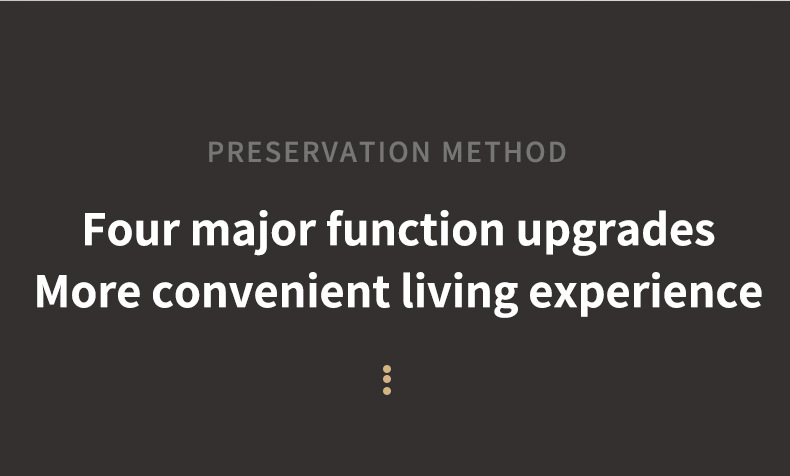 PRESERVATION METHOD

Four major function upgrades
More convenient living experience